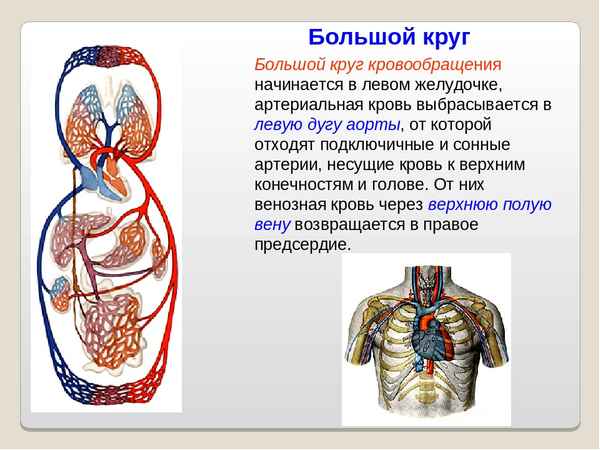 Большой круг

Большой круг кровообращения начинается в левом желудочке, артериальная кровь выбрасывается в левую дугу аорты, от которой отходят подключичные и сонные артерии, несущие кровь к верхним конечностям и голове. От них венозная кровь через верхнюю полую вену возвращается в правое предсердие.